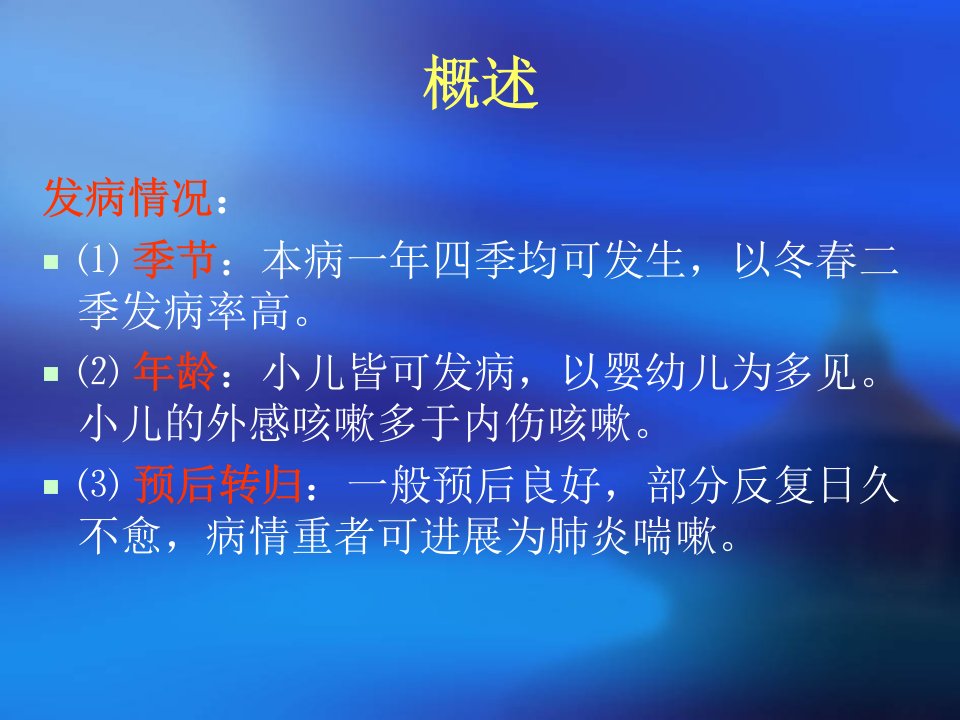 概述

发病情况：

⑴ 季节：本病一年四季均可发生，以冬春二季发病率高。

⑵ 年龄：小儿皆可发病，以婴幼儿为多见。小儿的外感咳嗽多于内伤咳嗽。

⑶ 预后转归：一般预后良好，部分反复日久不愈，病情重者可进展为肺炎喘嗽。